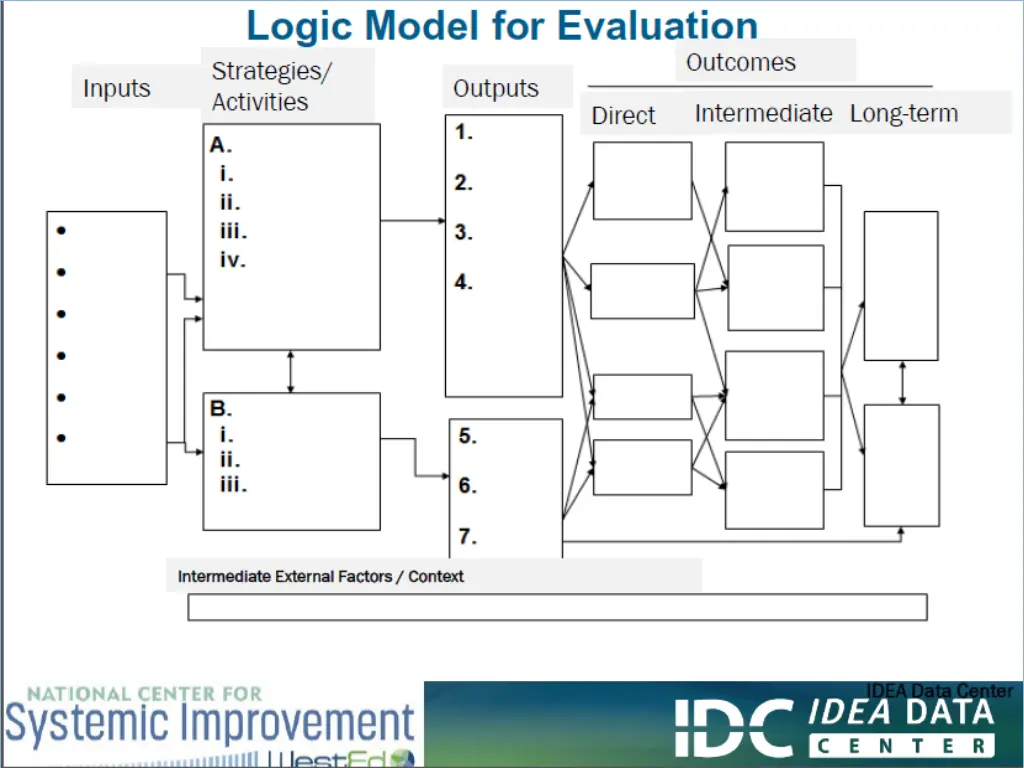 Logic Model for Evaluation

Inputs

Strategies/ Activities

Outputs

Outcomes

Direct

Intermediate

Long-term

•
•
•
•
•
•

A.
i.
ii.
iii.
iv.

B.
i.
ii.
iii.

1.
2.
3.
4.

5.
6.
7.

Intermediate External Factors / Context

NATIONAL CENTER FOR
Systemic Improvement
WestEd

IDEA Data Center

IDC IDEA DATA CENTER